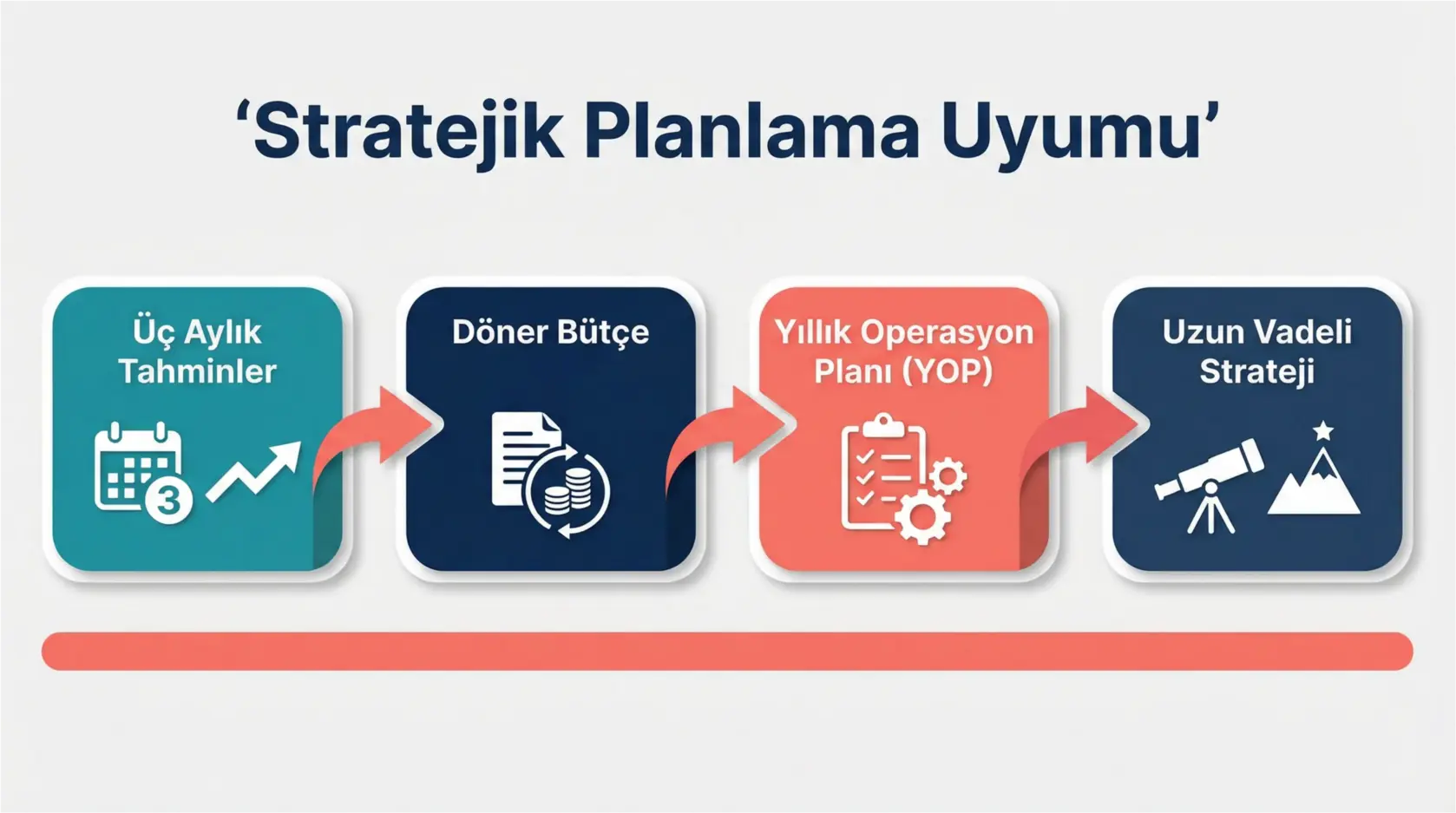 ‘Stratejik Planlama Uyumu’

Üç Aylık Tahminler

3

Döner Bütçe

Yıllık Operasyon Planı (YOP)

Uzun Vadeli Strateji